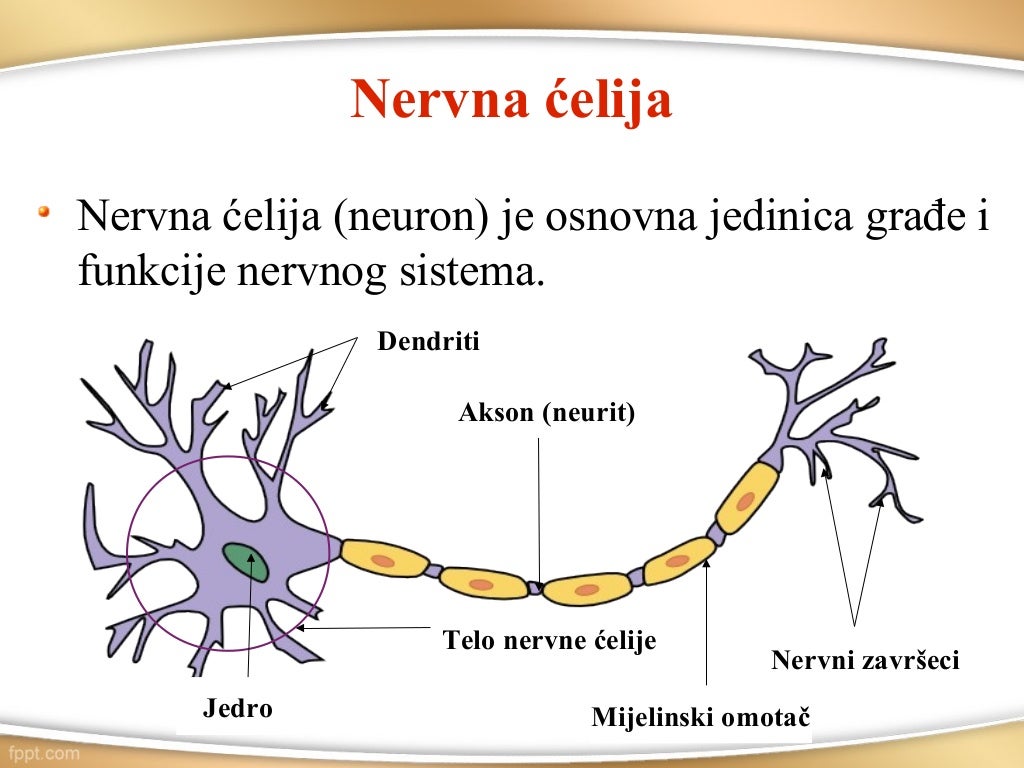 Nervna ćelija

Nervna ćelija (neuron) je osnovna jedinica građe i funkcije nervnog sistema.

Dendriti

Akson (neurit)

Telo nervne ćelije

Nervni završeci

Jedro

Mijelinski omotač

fppt.com